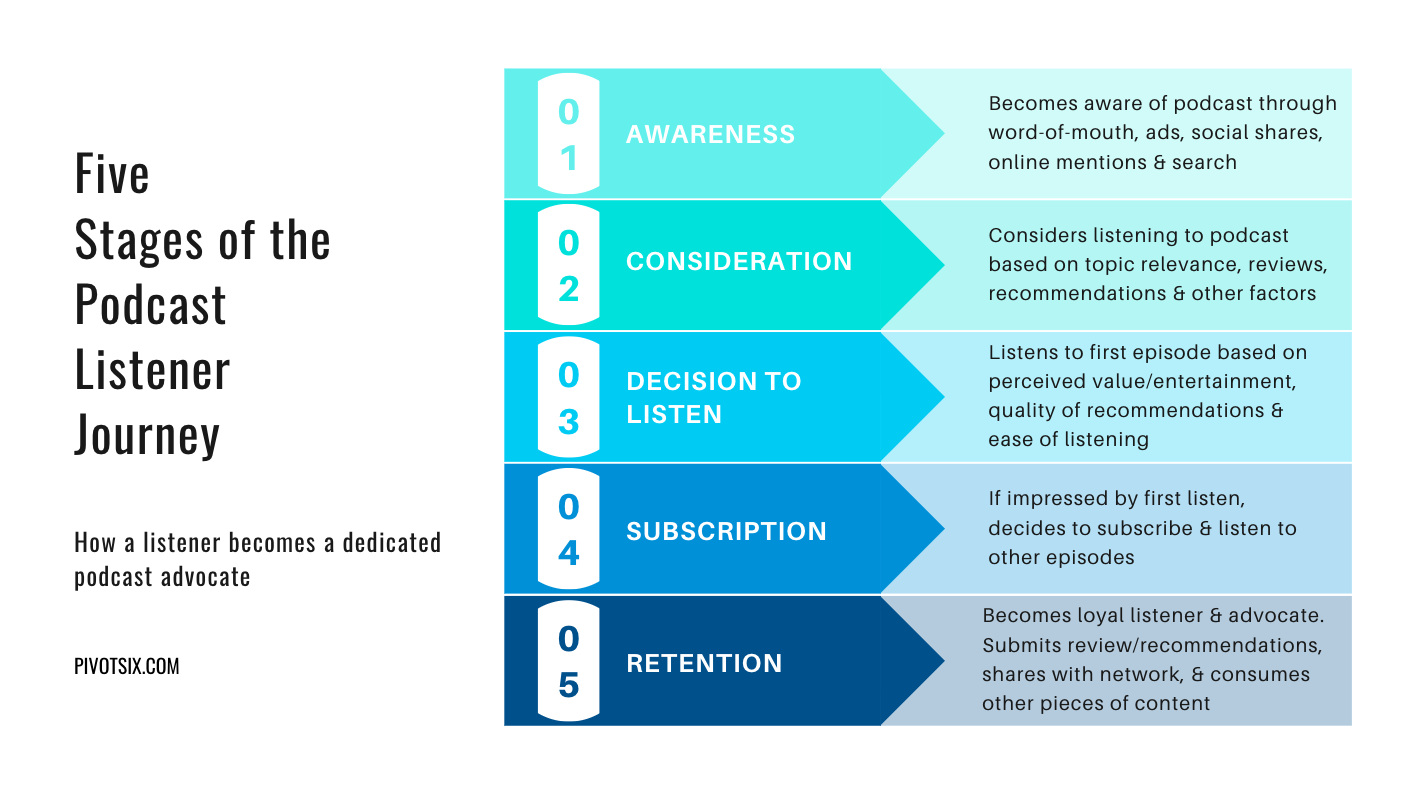 Five
Stages of the
Podcast
Listener
Journey

How a listener becomes a dedicated podcast advocate

PIVOTSIX.COM

01 AWARENESS
Becomes aware of podcast through word-of-mouth, ads, social shares, online mentions & search

02 CONSIDERATION
Considers listening to podcast based on topic relevance, reviews, recommendations & other factors

03 DECISION TO LISTEN
Listens to first episode based on perceived value/entertainment, quality of recommendations & ease of listening

04 SUBSCRIPTION
If impressed by first listen, decides to subscribe & listen to other episodes

05 RETENTION
Becomes loyal listener & advocate. Submits review/recommendations, shares with network, & consumes other pieces of content